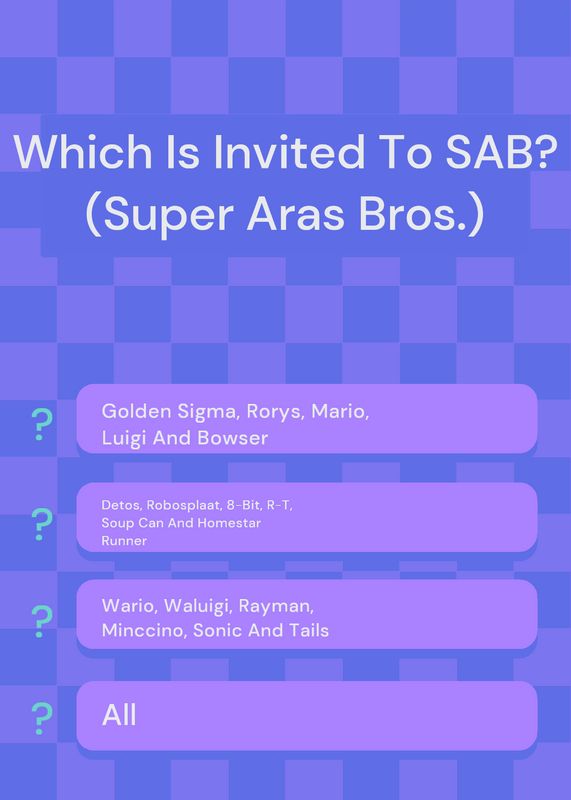 Which Is Invited To SAB?
(Super Aras Bros.)

?
Golden Sigma, Rorys, Mario, Luigi And Bowser

?
Detos, Robosplaat, 8-Bit, R-T, Soup Can And Homestar Runner

?
Wario, Waluigi, Rayman, Minccino, Sonic And Tails

?
All